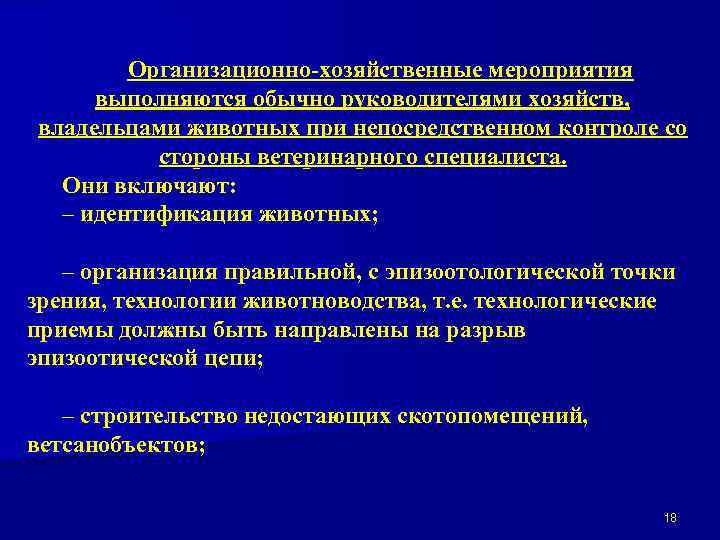 Организационно-хозяйственные мероприятия выполняются обычно руководителями хозяйств, владельцами животных при непосредственном контроле со стороны ветеринарного специалиста.

Они включают:
– идентификация животных;

– организация правильной, с эпизоотологической точки зрения, технологии животноводства, т.е. технологические приемы должны быть направлены на разрыв эпизоотической цепи;

– строительство недостающих скотопомещений, ветсанобъектов;

18